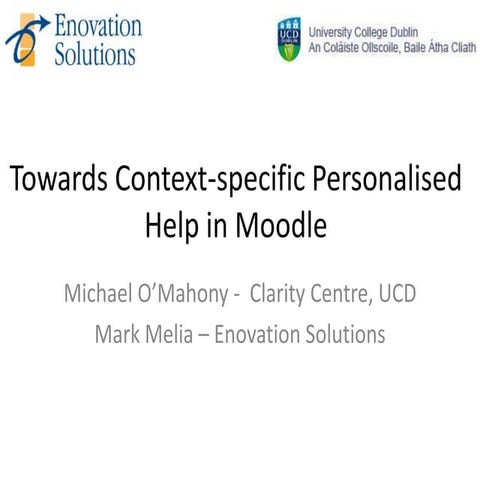 Enovation Solutions

UCD DUBLIN

University College Dublin
An Coláiste Ollscoile, Baile Átha Cliath

Towards Context-specific Personalised Help in Moodle

Michael O'Mahony - Clarity Centre, UCD
Mark Melia – Enovation Solutions